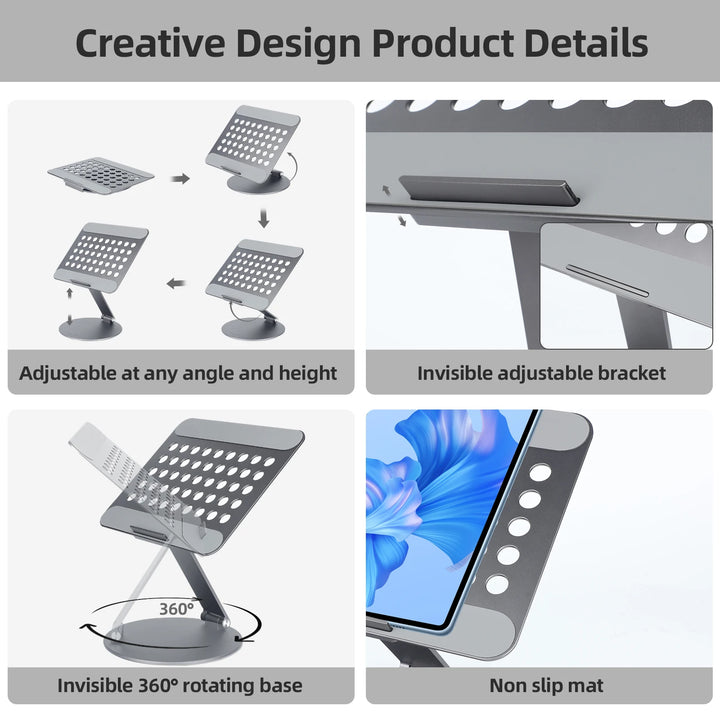 Creative Design Product Details

Adjustable at any angle and height

Invisible adjustable bracket

360°

Invisible 360° rotating base

Non slip mat